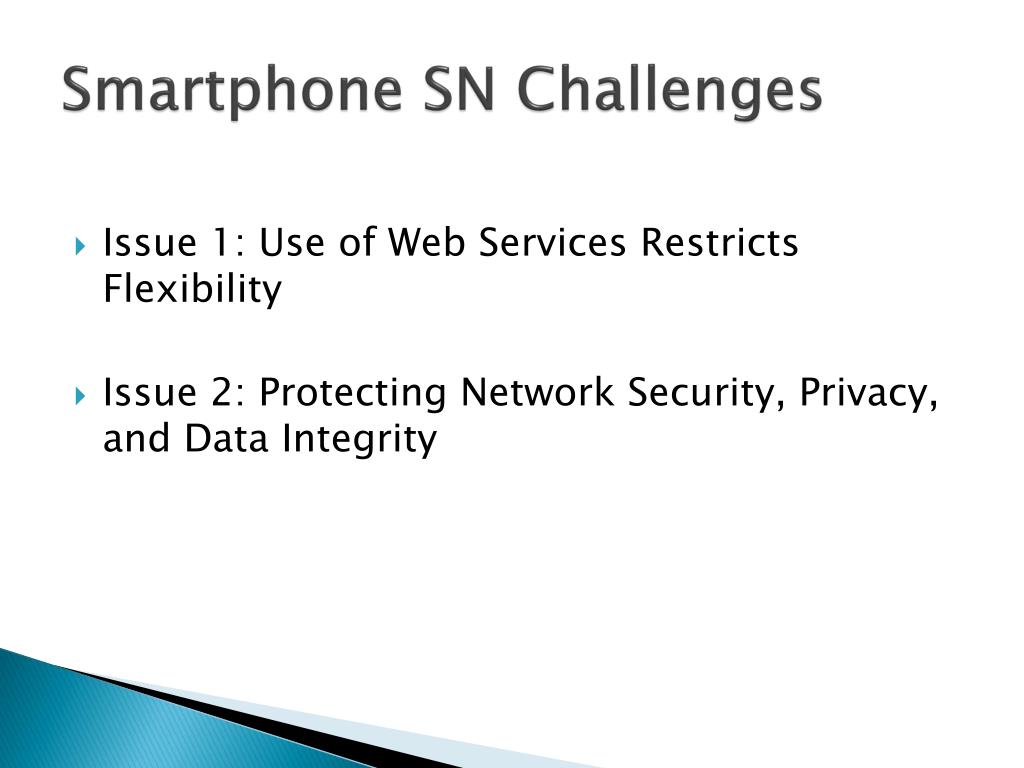 Smartphone SN Challenges

Issue 1: Use of Web Services Restricts Flexibility

Issue 2: Protecting Network Security, Privacy, and Data Integrity